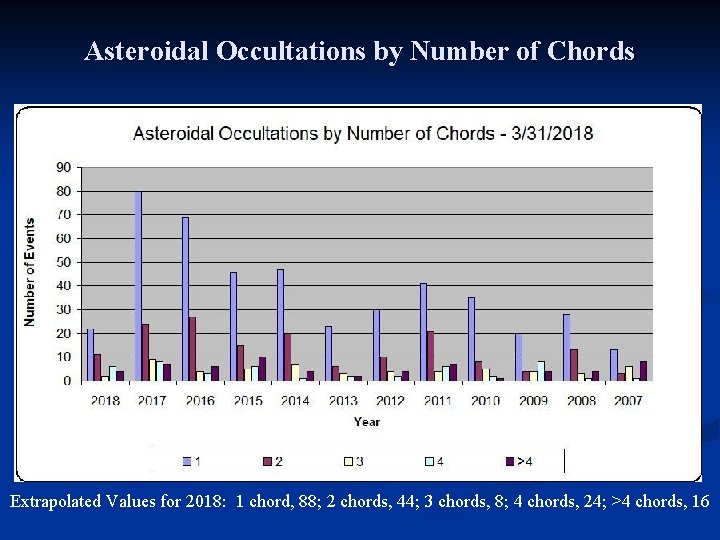 Asteroidal Occultations by Number of Chords

Asteroidal Occultations by Number of Chords - 3/31/2018

Number of Events

90
80
70
60
50
40
30
20
10
0

2018 2017 2016 2015 2014 2013 2012 2011 2010 2009 2008 2007

Year

1 2 3 4 >4

Extrapolated Values for 2018: 1 chord, 88; 2 chords, 44; 3 chords, 8; 4 chords, 24; >4 chords, 16